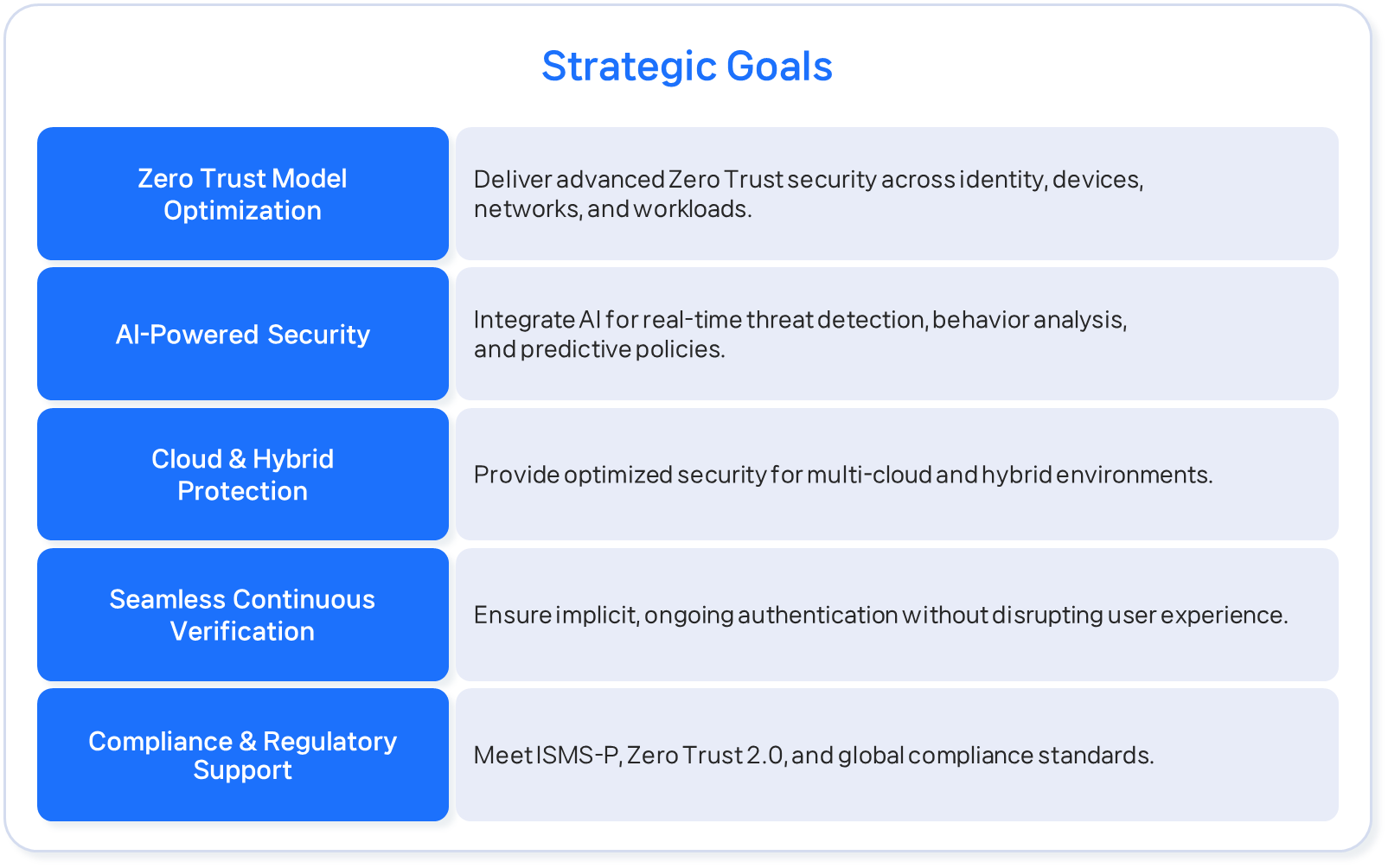 Strategic Goals

| Zero Trust Model Optimization | Deliver advanced Zero Trust security across identity, devices, networks, and workloads. |
|---|---|
| AI-Powered Security | Integrate AI for real-time threat detection, behavior analysis, and predictive policies. |
| Cloud & Hybrid Protection | Provide optimized security for multi-cloud and hybrid environments. |
| Seamless Continuous Verification | Ensure implicit, ongoing authentication without disrupting user experience. |
| Compliance & Regulatory Support | Meet ISMS-P, Zero Trust 2.0, and global compliance standards. |